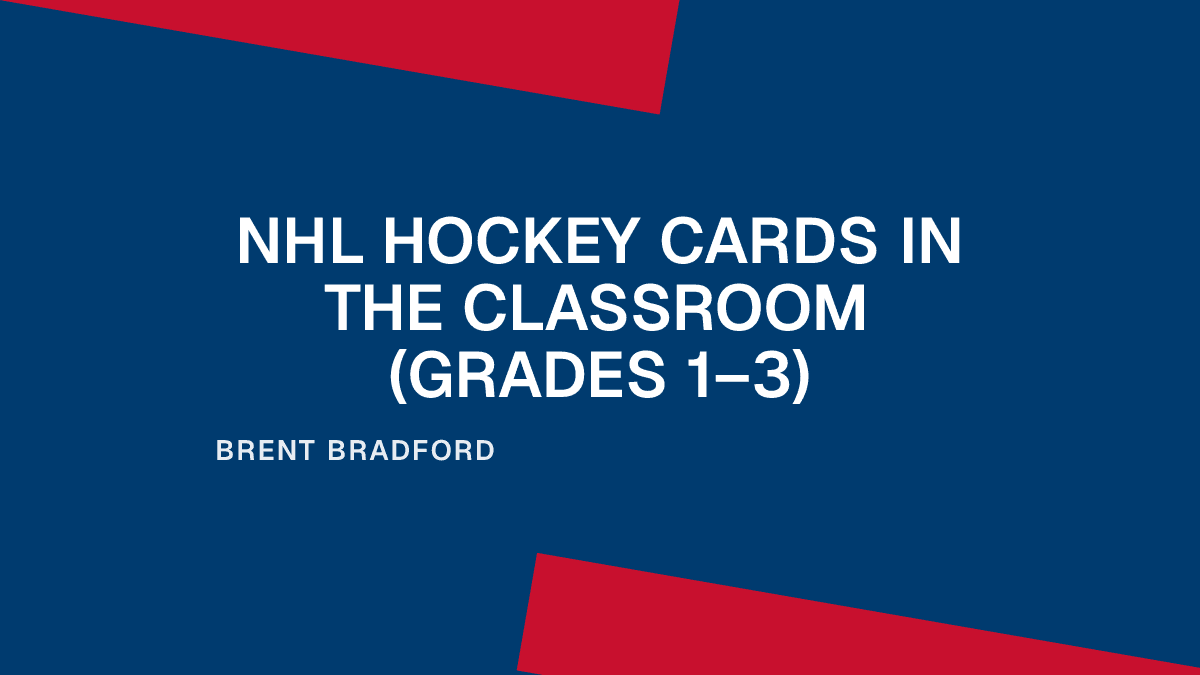 NHL HOCKEY CARDS IN THE CLASSROOM (GRADES 1–3)

BRENT BRADFORD